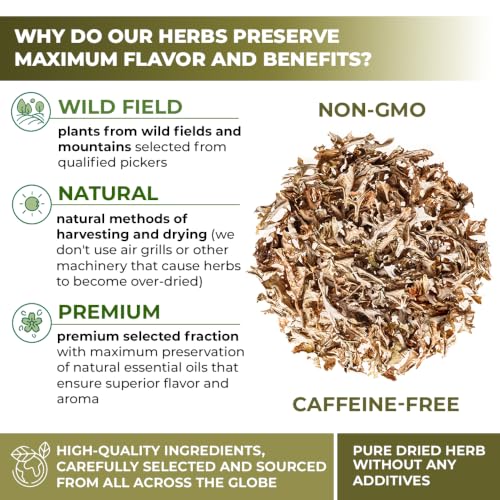 WHY DO OUR HERBS PRESERVE MAXIMUM FLAVOR AND BENEFITS?

WILD FIELD

plants from wild fields and mountains selected from qualified pickers

NATURAL

natural methods of harvesting and drying (we don't use air grills or other machinery that cause herbs to become over-dried)

PREMIUM

premium selected fraction with maximum preservation of natural essential oils that ensure superior flavor and aroma

NON-GMO

CAFFEINE-FREE

HIGH-QUALITY INGREDIENTS, CAREFULLY SELECTED AND SOURCED FROM ALL ACROSS THE GLOBE

PURE DRIED HERB WITHOUT ANY ADDITIVES